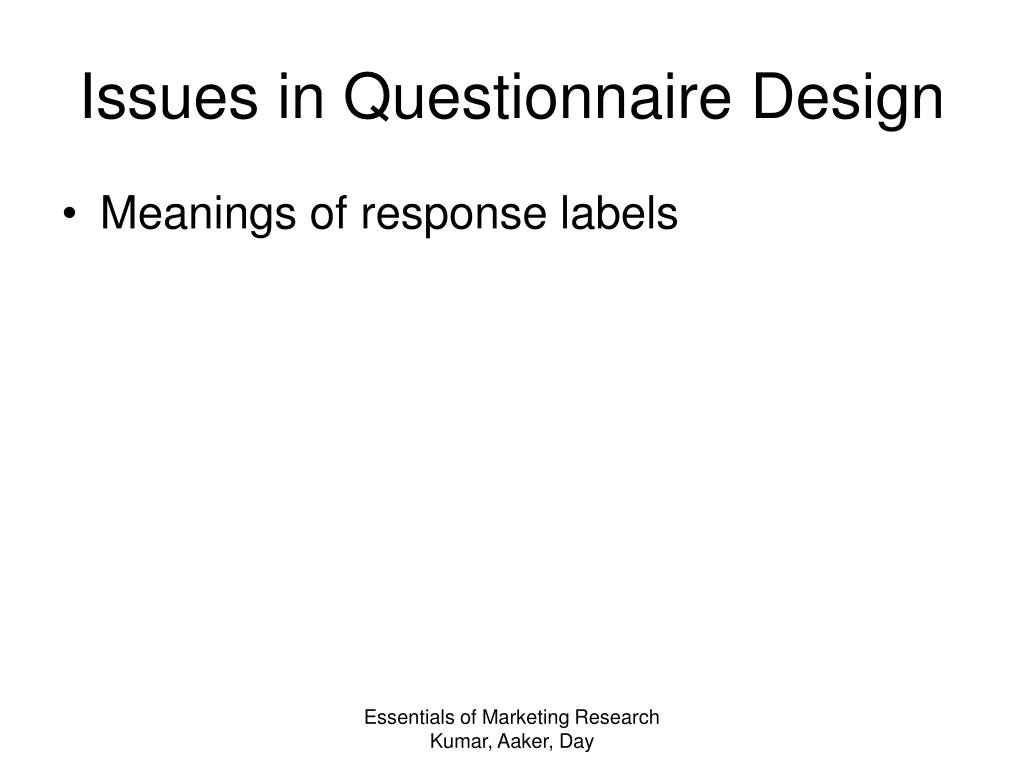 Issues in Questionnaire Design

• Meanings of response labels

Essentials of Marketing Research
Kumar, Aaker, Day